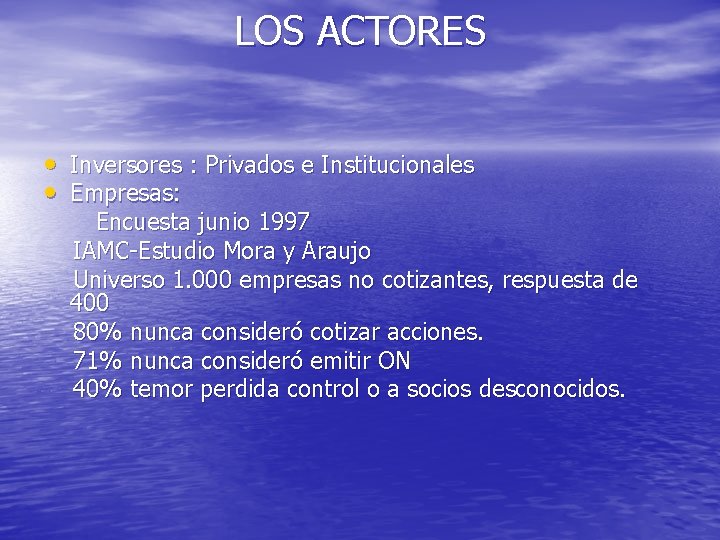 LOS ACTORES

• Inversores : Privados e Institucionales
• Empresas:
Encuesta junio 1997
IAMC-Estudio Mora y Araujo
Universo 1.000 empresas no cotizantes, respuesta de 400
80% nunca consideró cotizar acciones.
71% nunca consideró emitir ON
40% temor perdida control o a socios desconocidos.